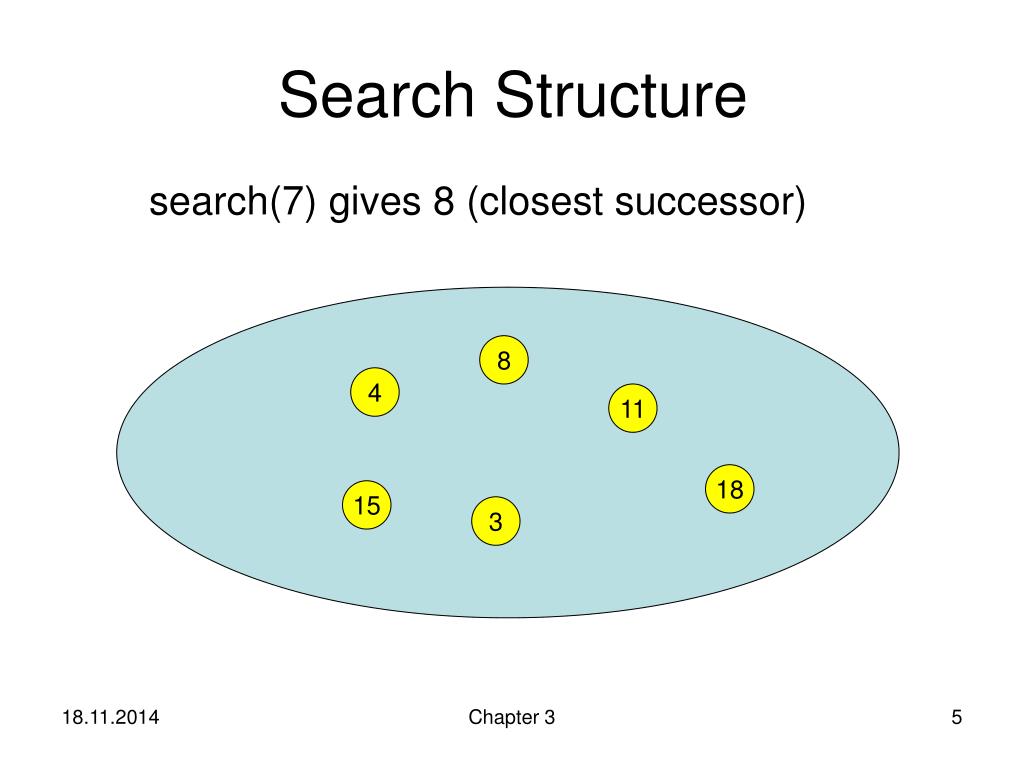 Search Structure

search(7) gives 8 (closest successor)

8

4

11

18

15

3

18.11.2014

Chapter 3

5